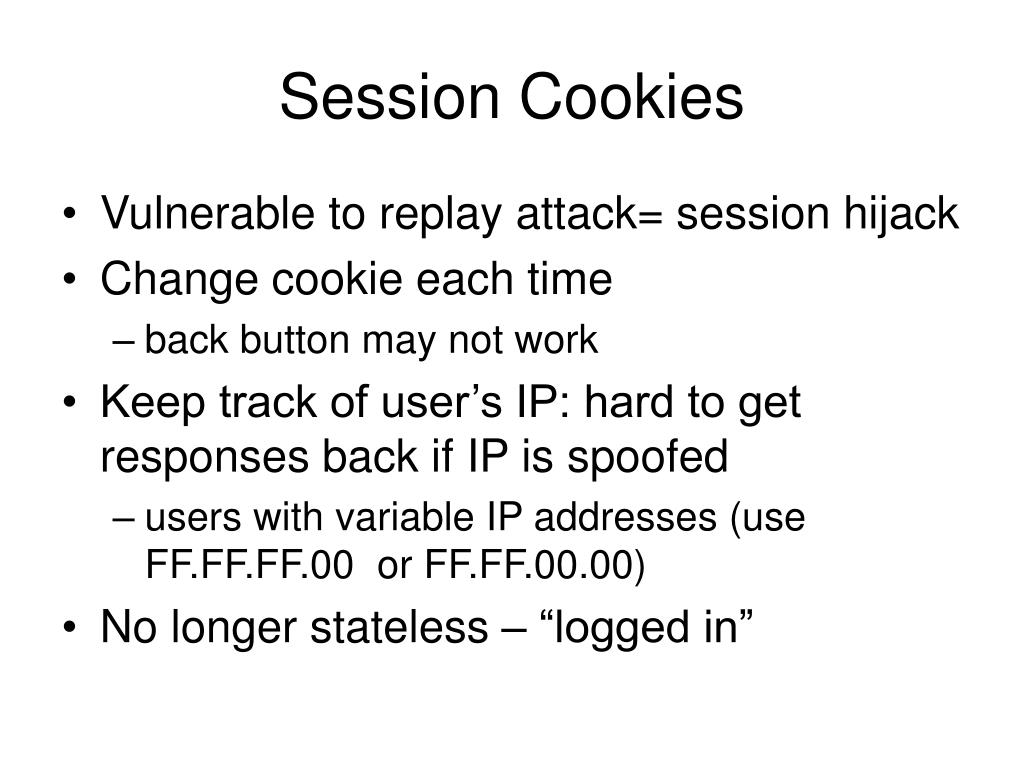 Session Cookies

• Vulnerable to replay attack= session hijack
• Change cookie each time
– back button may not work
• Keep track of user’s IP: hard to get responses back if IP is spoofed
– users with variable IP addresses (use FF.FF.FF.00 or FF.FF.00.00)
• No longer stateless – “logged in”